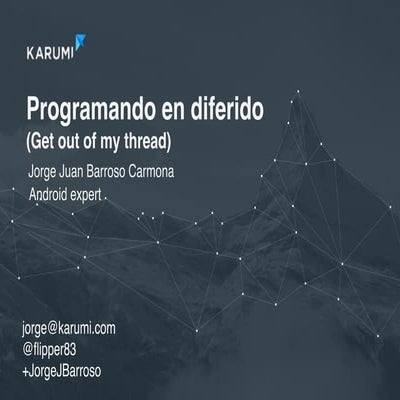 KARUMI

Programando en diferido
(Get out of my thread)

Jorge Juan Barroso Carmona
Android expert

jorge@karumi.com
@flipper83
+JorgeJBarroso